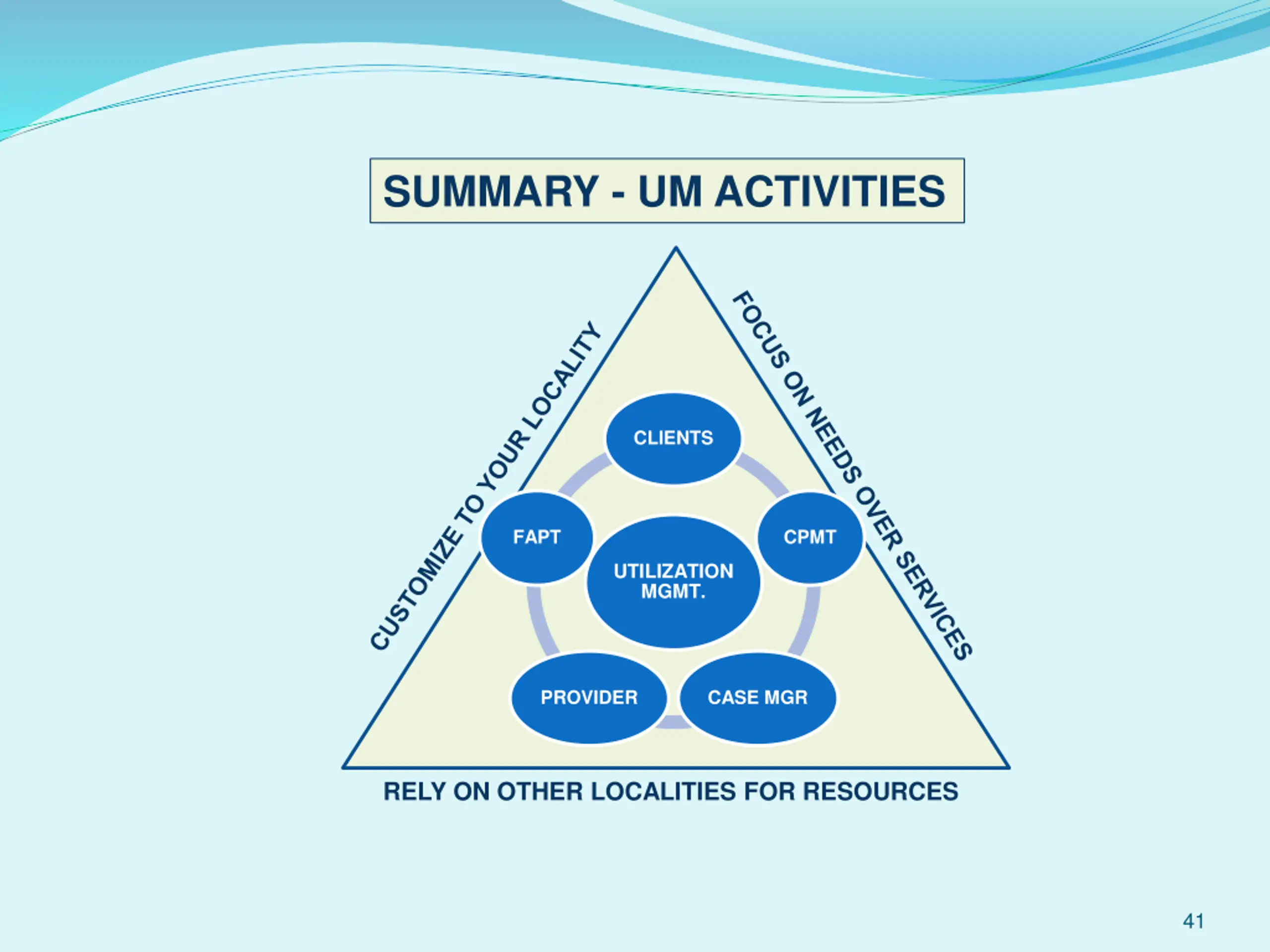 SUMMARY - UM ACTIVITIES

CUSTOMIZE TO YOUR LOCALITY

FOCUS ON NEEDS OVER SERVICES

CLIENTS

FAPT

CPMT

UTILIZATION MGMT.

PROVIDER

CASE MGR

RELY ON OTHER LOCALITIES FOR RESOURCES

41